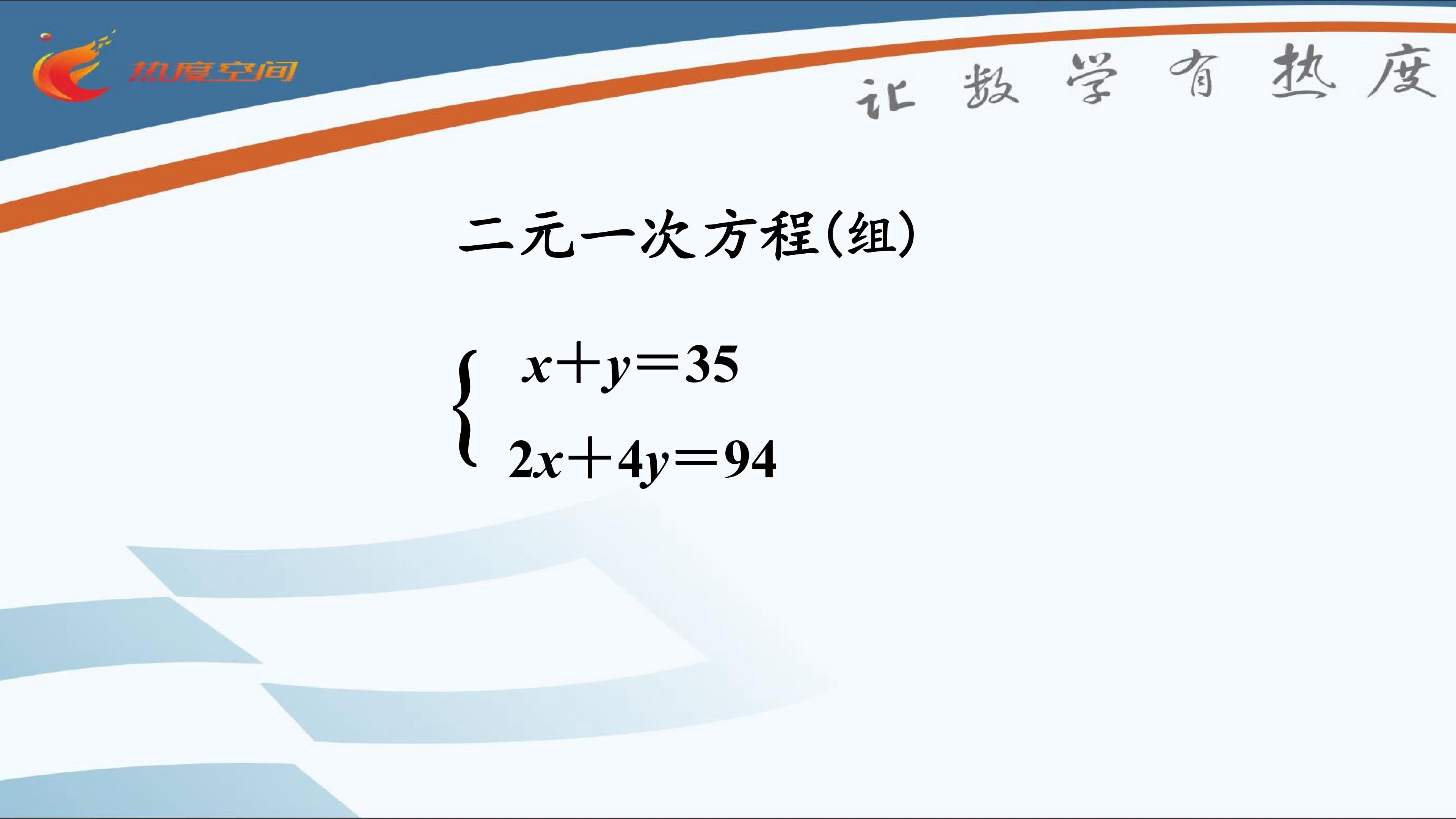 热度空间

让数学有热度

二元一次方程(组)

$\begin{cases} x+y=35 \\ 2x+4y=94 \end{cases}$